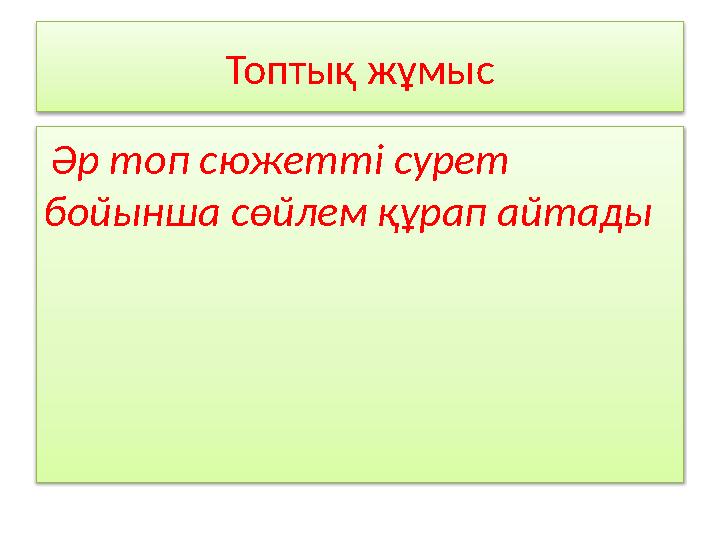 Топтық жұмыс

Әр топ сюжетті сурет бойынша сөйлем құрап айтады